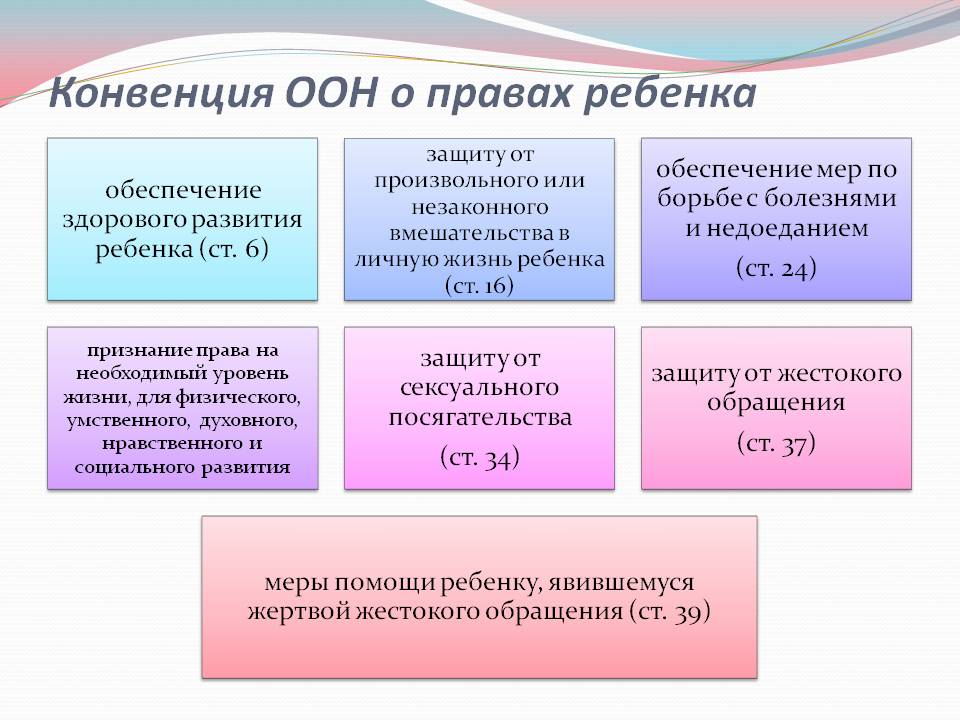 Конвенция ООН о правах ребенка

обеспечение здорового развития ребенка (ст. 6)

защиту от произвольного или незаконного вмешательства в личную жизнь ребенка (ст. 16)

обеспечение мер по борьбе с болезнями и недоеданием

(ст. 24)

признание права на необходимый уровень жизни, для физического, умственного, духовного, нравственного и социального развития

защиту от сексуального посягательства

(ст. 34)

защиту от жестокого обращения

(ст. 37)

меры помощи ребенку, явившемуся жертвой жестокого обращения (ст. 39)